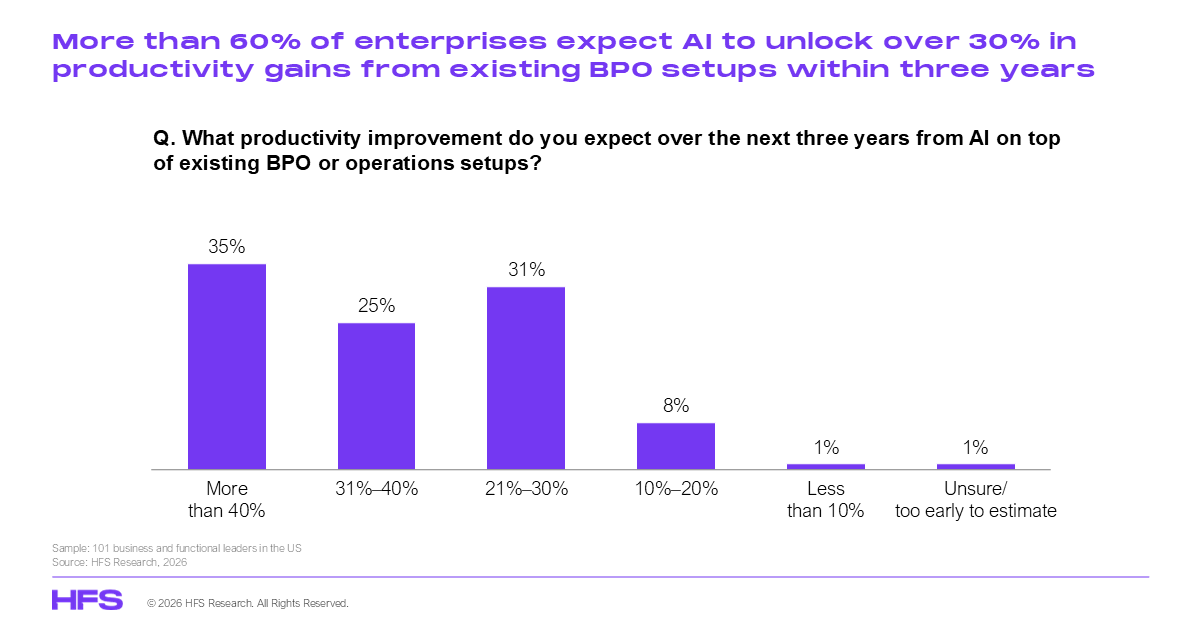 More than 60% of enterprises expect AI to unlock over 30% in productivity gains from existing BPO setups within three years

Q. What productivity improvement do you expect over the next three years from AI on top of existing BPO or operations setups?

35%
25%
31%
8%
1%
1%

More than 40%
31%–40%
21%–30%
10%–20%
Less than 10%
Unsure/ too early to estimate

Sample: 101 business and functional leaders in the US
Source: HFS Research, 2026

HFS
© 2026 HFS Research. All Rights Reserved.